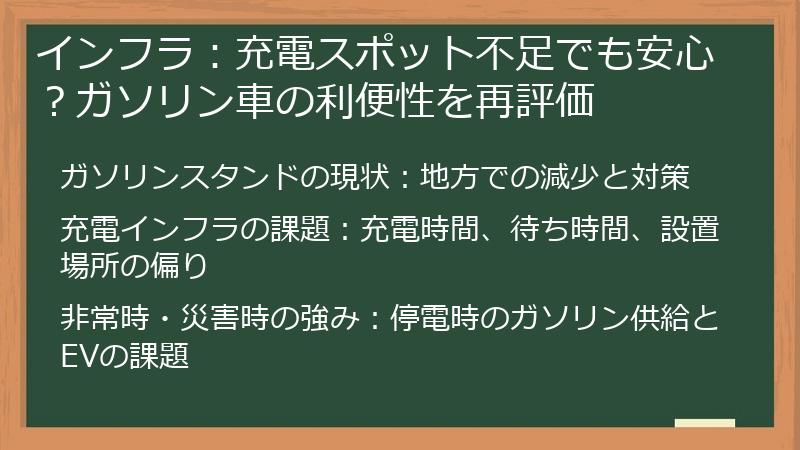 インフラ：充電スポット不足でも安心？ガソリン車の利便性を再評価

ガソリンスタンドの現状：地方での減少と対策

充電インフラの課題：充電時間、待ち時間、設置場所の偏り

非常時・災害時の強み：停電時のガソリン供給とEVの課題